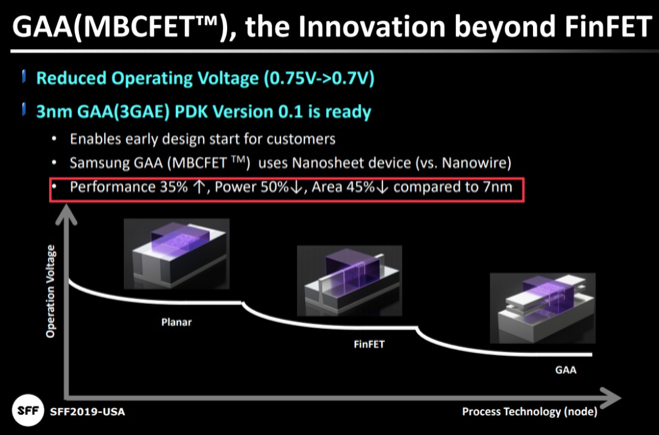 GAA(MBCFET™), the Innovation beyond FinFET

Reduced Operating Voltage (0.75V->0.7V)

3nm GAA(3GAE) PDK Version 0.1 is ready

• Enables early design start for customers
• Samsung GAA (MBCFET ™) uses Nanosheet device (vs. Nanowire)
• Performance 35% ↑, Power 50%↓, Area 45%↓ compared to 7nm

Operation Voltage

Planar

FinFET

GAA

Process Technology (node)

SFF

SFF2019-USA